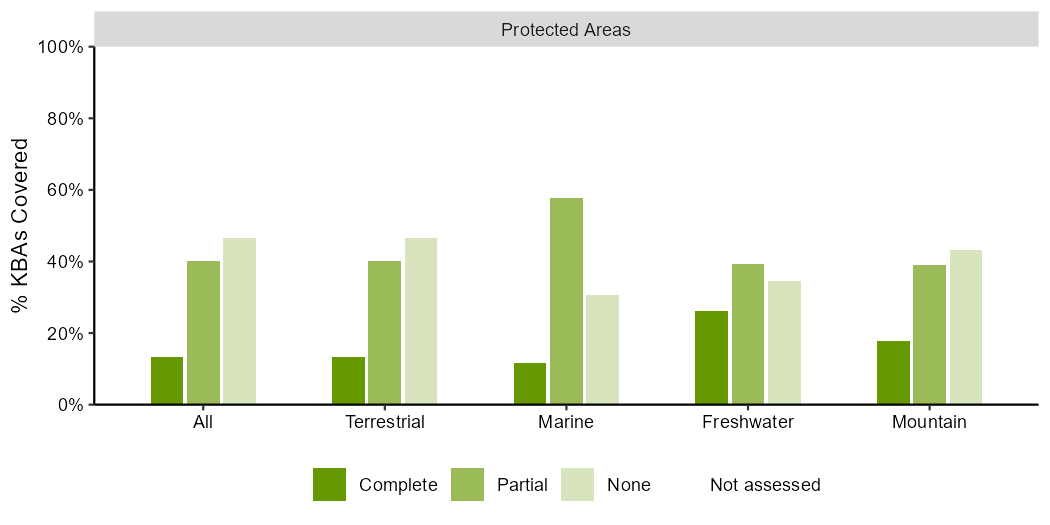 Protected Areas

% KBAs Covered

100%
80%
60%
40%
20%
0%

All
Terrestrial
Marine
Freshwater
Mountain

Complete
Partial
None
Not assessed